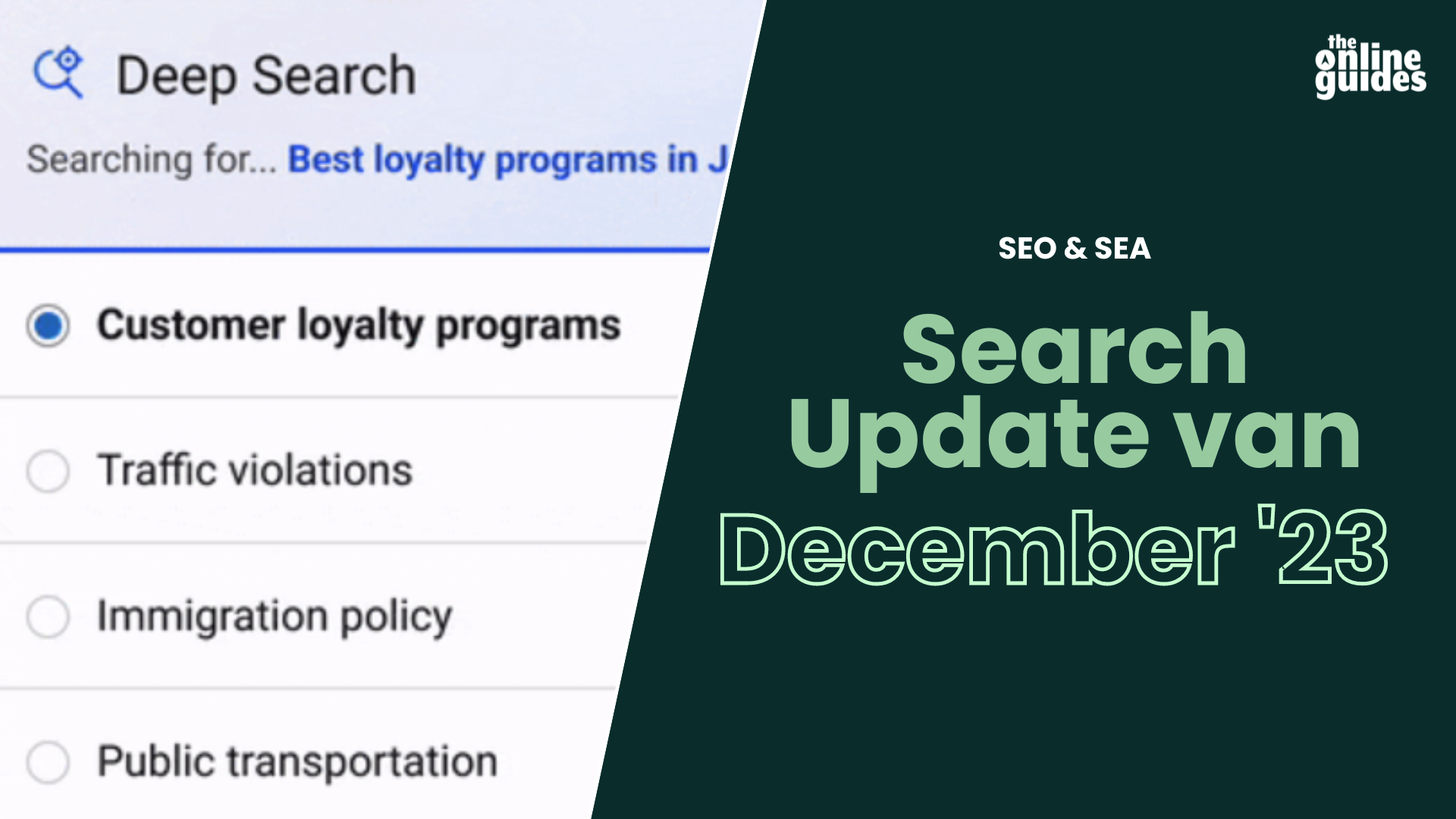 Deep Search

Searching for... Best loyalty programs in J

Customer loyalty programs

Traffic violations

Immigration policy

Public transportation

the online guides

SEO & SEA

Search Update van December '23